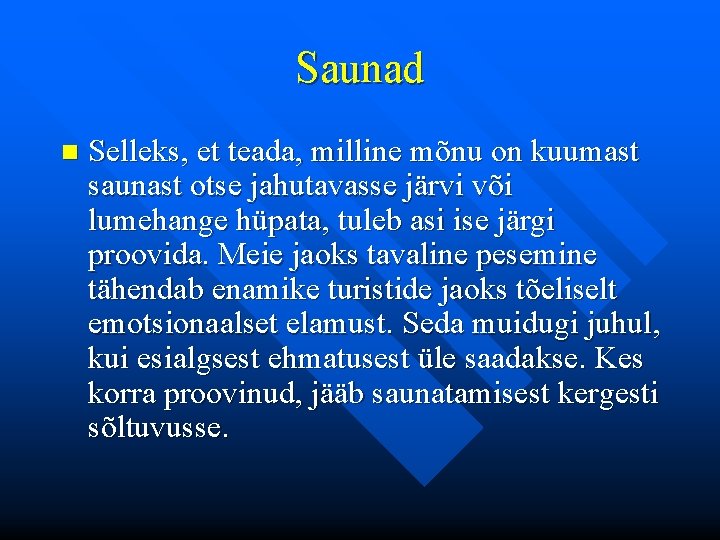 Saunad

Selleks, et teada, milline mõnu on kuumast saunast otse jahutavasse järvi või lumehange hüpata, tuleb asi ise järgi proovida. Meie jaoks tavaline pesemine tähendab enamike turistide jaoks tõeliselt emotsionaalset elamust. Seda muidugi juhul, kui esialgsest ehmatusest üle saadakse. Kes korra proovinud, jääb saunatamisest kergesti sõltuvusse.